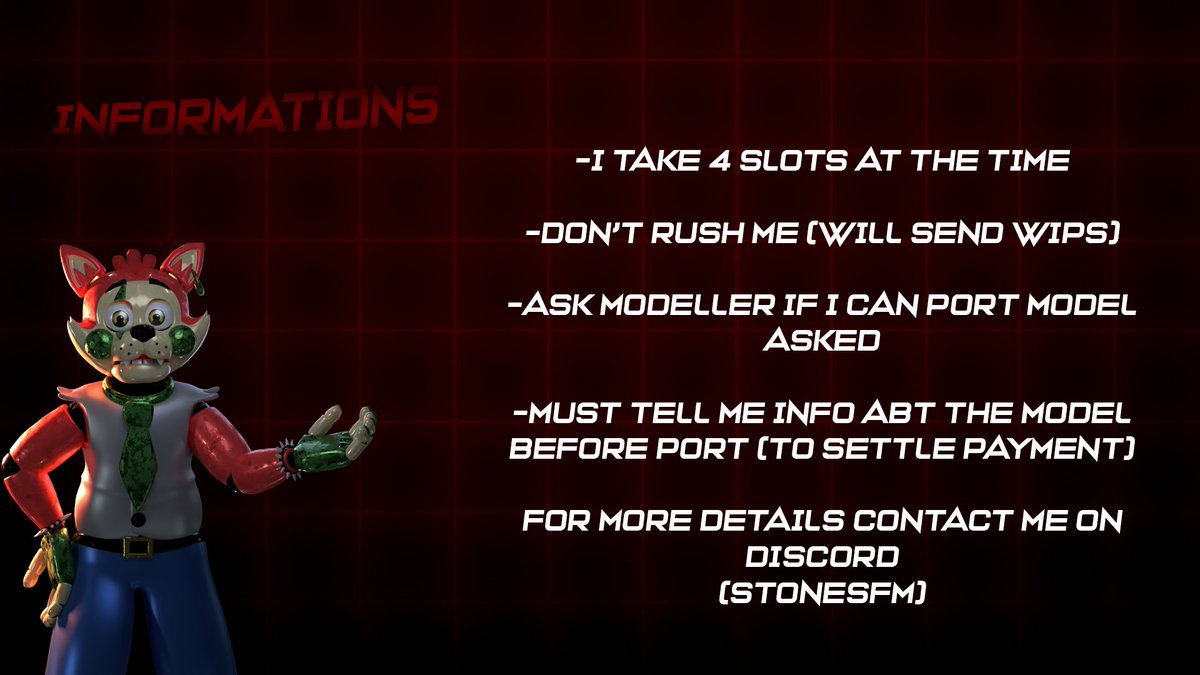 INFORMATIONS

-I TAKE 4 SLOTS AT THE TIME

-DON'T RUSH ME (WILL SEND WIPS)

-ASK MODELLER IF I CAN PORT MODEL ASKED

-MUST TELL ME INFO ABT THE MODEL BEFORE PORT (TO SETTLE PAYMENT)

FOR MORE DETAILS CONTACT ME ON DISCORD
(STONESFM)